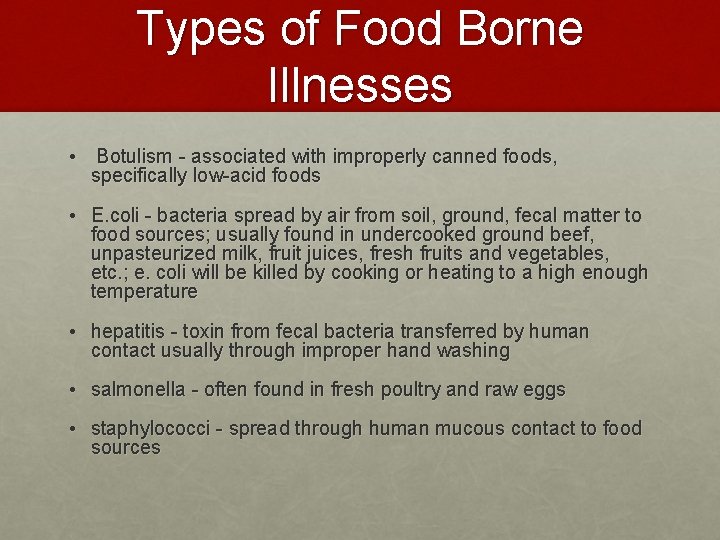 Types of Food Borne Illnesses

• Botulism - associated with improperly canned foods, specifically low-acid foods

• E.coli - bacteria spread by air from soil, ground, fecal matter to food sources; usually found in undercooked ground beef, unpasteurized milk, fruit juices, fresh fruits and vegetables, etc.; e. coli will be killed by cooking or heating to a high enough temperature

• hepatitis - toxin from fecal bacteria transferred by human contact usually through improper hand washing

• salmonella - often found in fresh poultry and raw eggs

• staphylococci - spread through human mucous contact to food sources